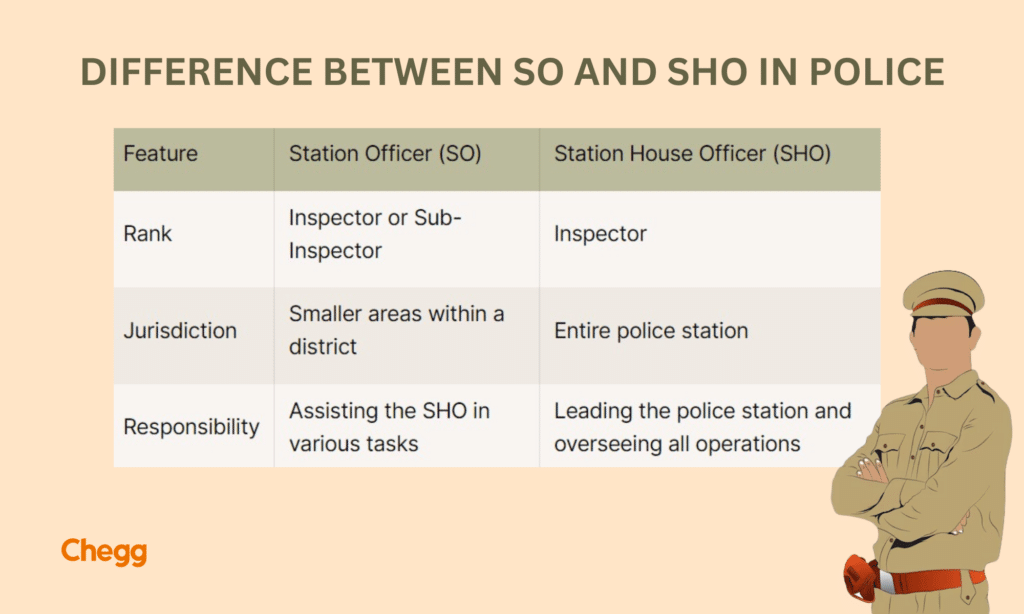 DIFFERENCE BETWEEN SO AND SHO IN POLICE

| Feature | Station Officer (SO) | Station House Officer (SHO) |
|---|---|---|
| Rank | Inspector or Sub-Inspector | Inspector |
| Jurisdiction | Smaller areas within a district | Entire police station |
| Responsibility | Assisting the SHO in various tasks | Leading the police station and overseeing all operations |

Chegg